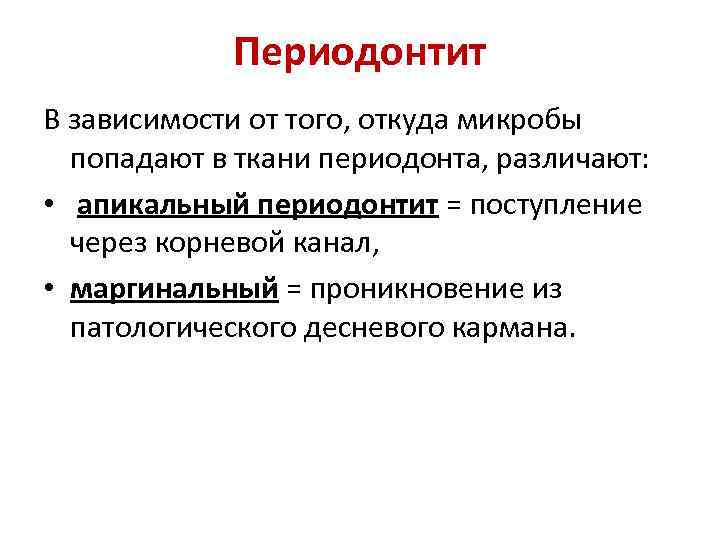 Периодонтит

В зависимости от того, откуда микробы попадают в ткани периодонта, различают:

• апикальный периодонтит = поступление через корневой канал,

• маргинальный = проникновение из патологического десневого кармана.